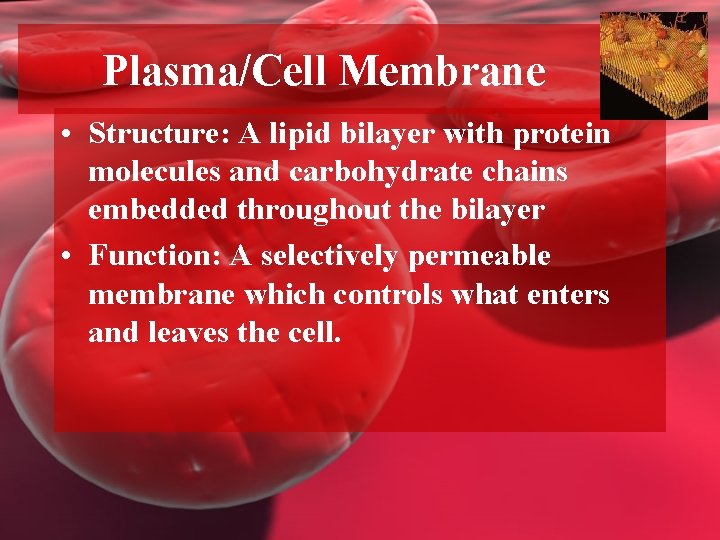 Plasma/Cell Membrane

• Structure: A lipid bilayer with protein molecules and carbohydrate chains embedded throughout the bilayer

• Function: A selectively permeable membrane which controls what enters and leaves the cell.